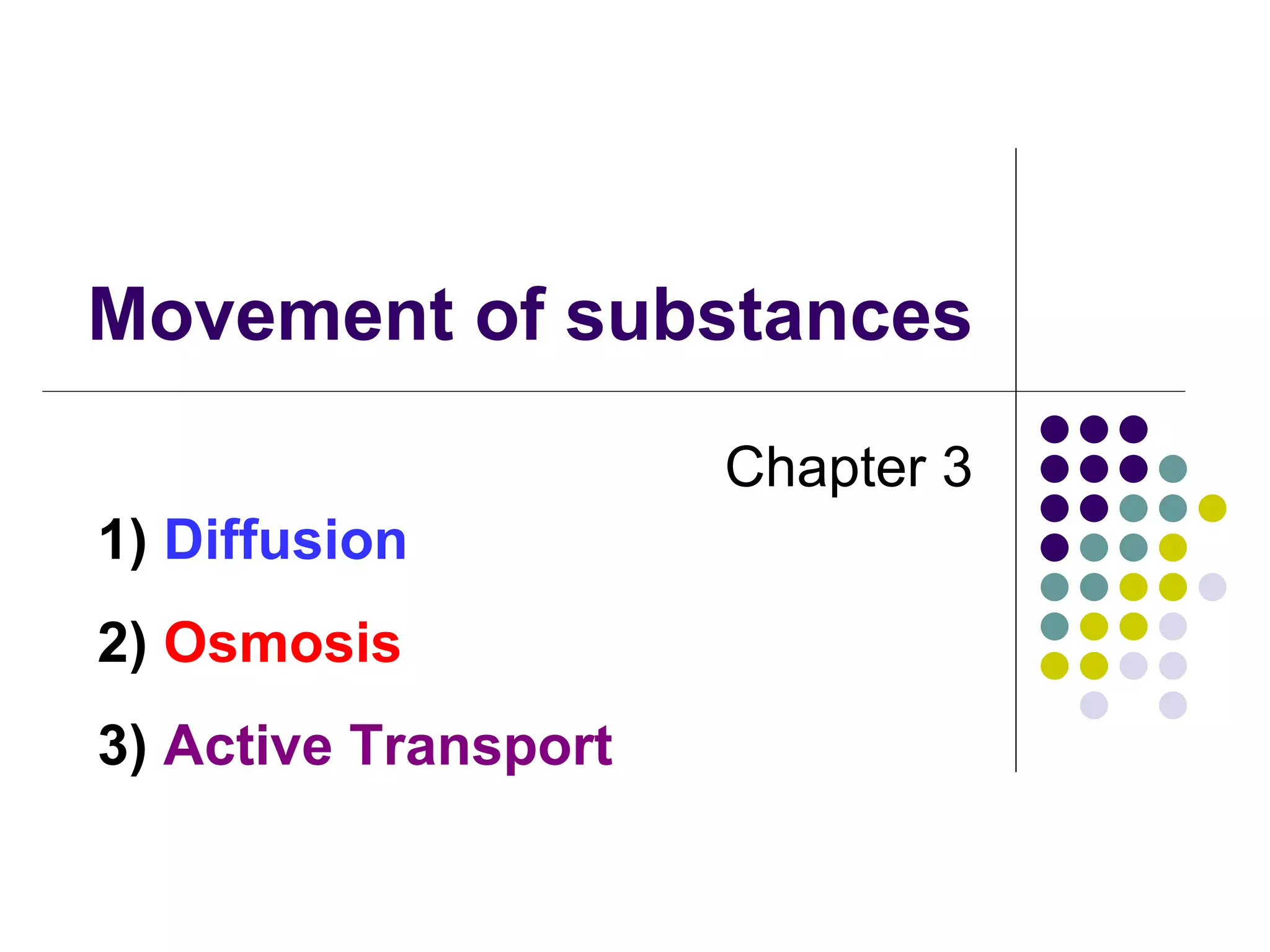 Movement of substances

Chapter 3

1) Diffusion

2) Osmosis

3) Active Transport